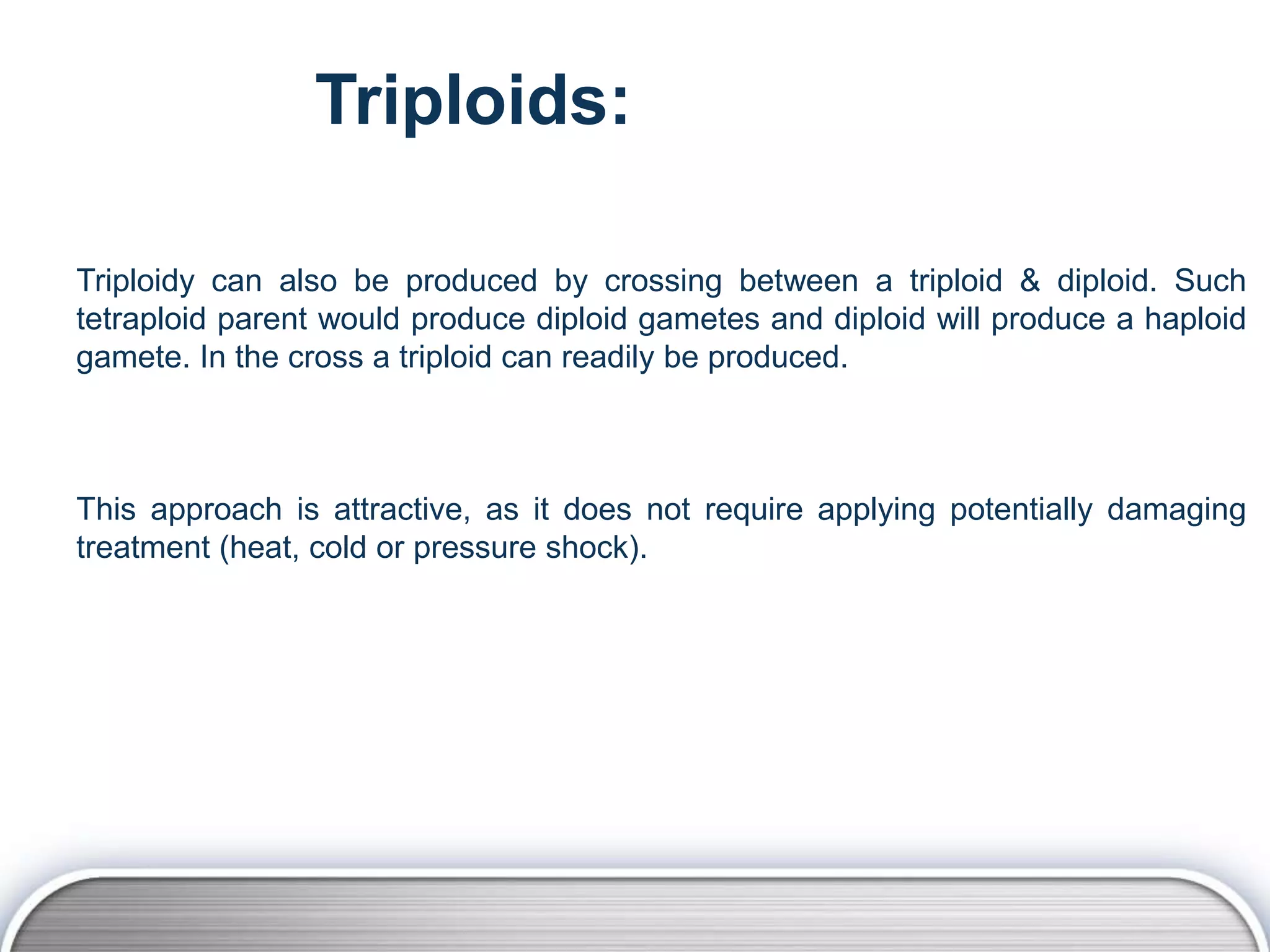 Triploids:

Triploidy can also be produced by crossing between a triploid & diploid. Such tetraploid parent would produce diploid gametes and diploid will produce a haploid gamete. In the cross a triploid can readily be produced.

This approach is attractive, as it does not require applying potentially damaging treatment (heat, cold or pressure shock).